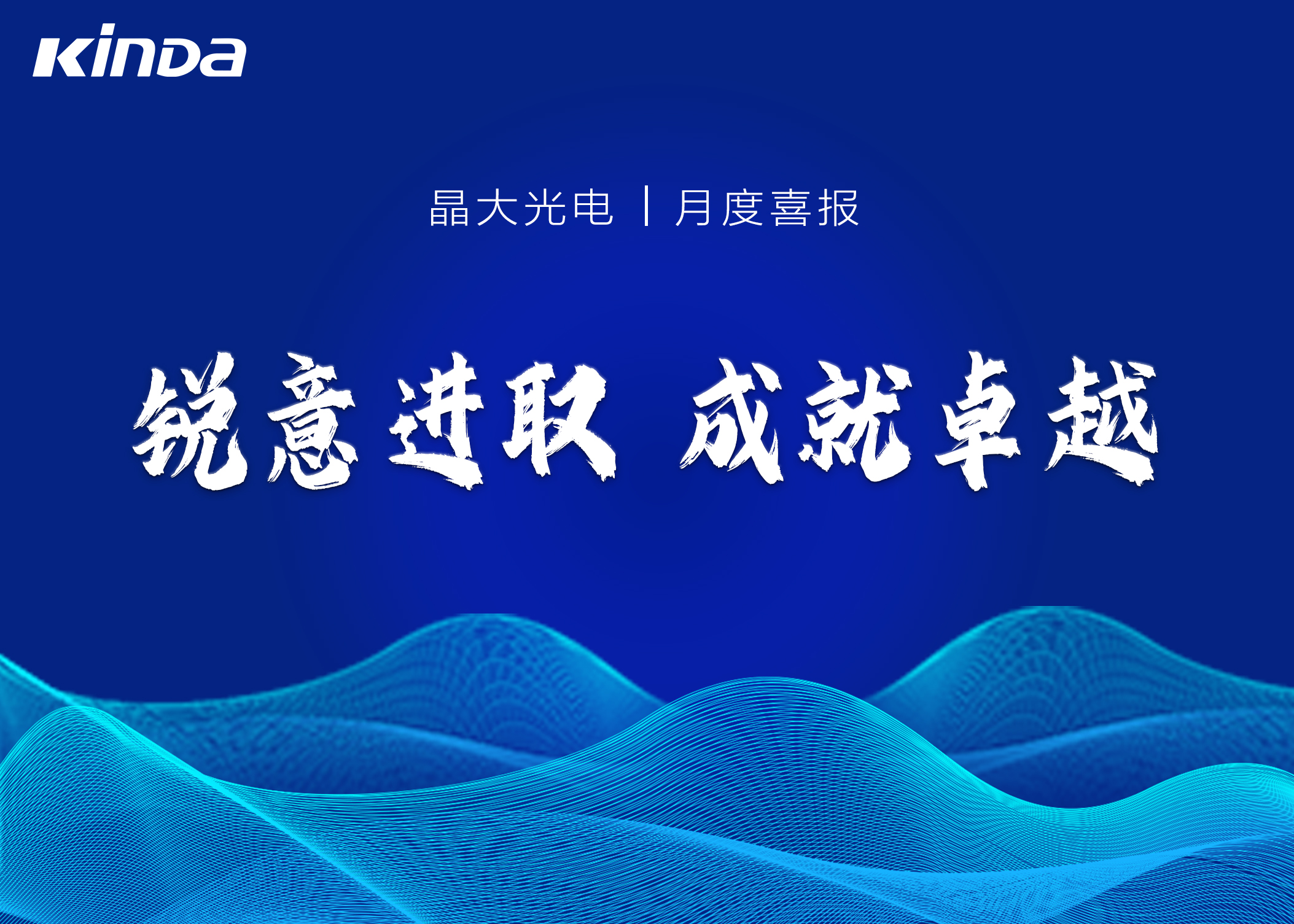 KINDA

晶大光电 | 月度喜报

锐意进取 成就卓越